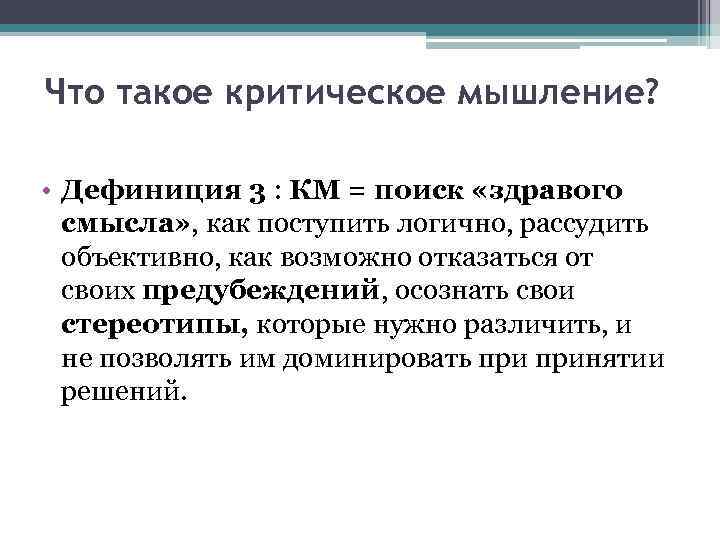 Что такое критическое мышление?

• Дефиниция 3 : КМ = поиск «здравого смысла», как поступить логично, рассудить объективно, как возможно отказаться от своих предубеждений, осознать свои стереотипы, которые нужно различить, и не позволять им доминировать при принятии решений.